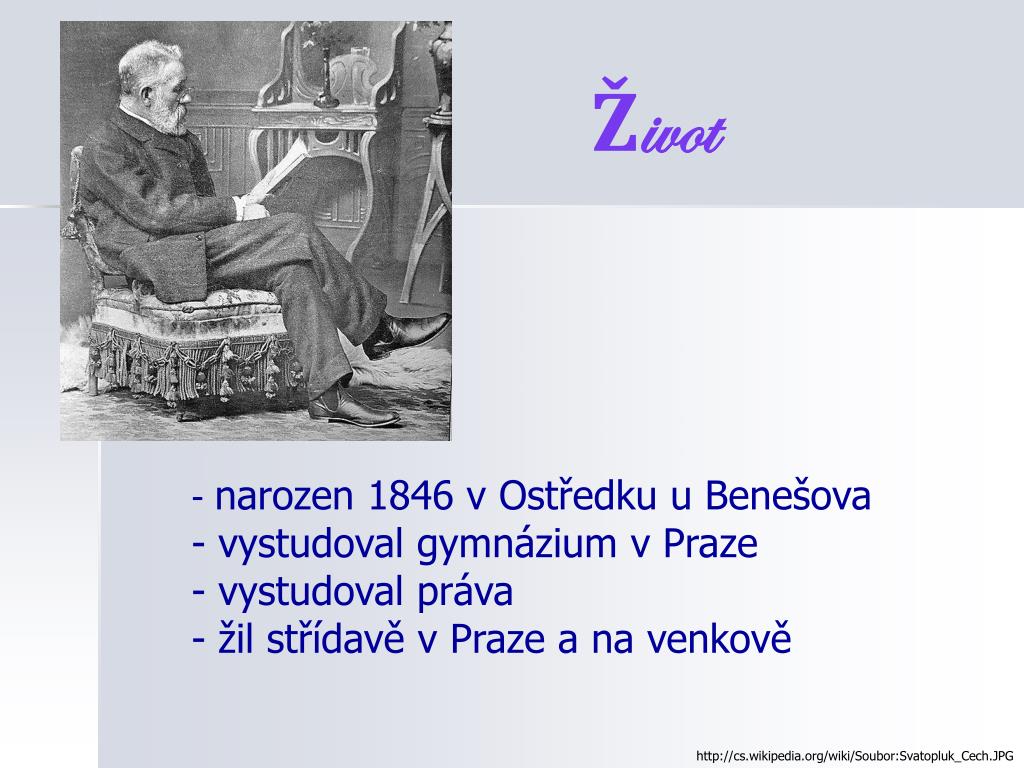 Život

- narozen 1846 v Ostředku u Benešova
- vystudoval gymnázium v Praze
- vystudoval práva
- žil střídavě v Praze a na venkově

http://cs.wikipedia.org/wiki/Soubor:Svatopluk_Cech.JPG